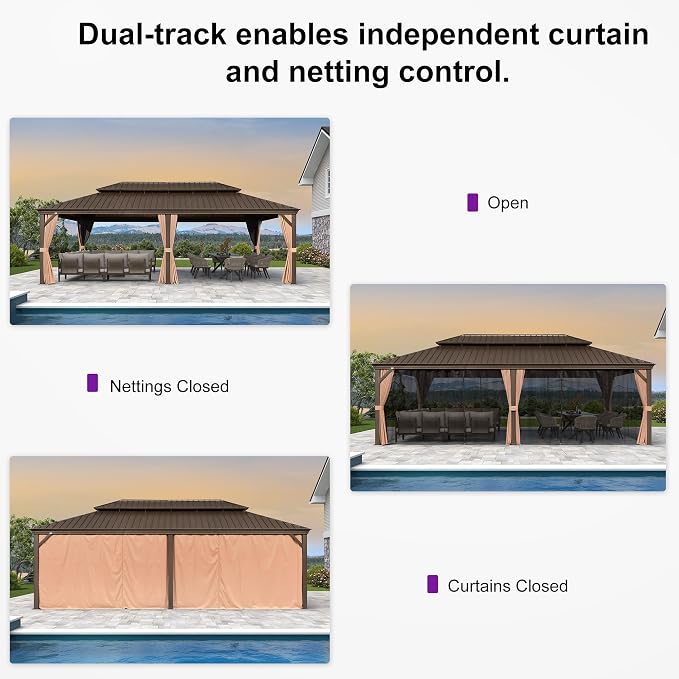 Dual-track enables independent curtain and netting control.

Open

Nettings Closed

Curtains Closed